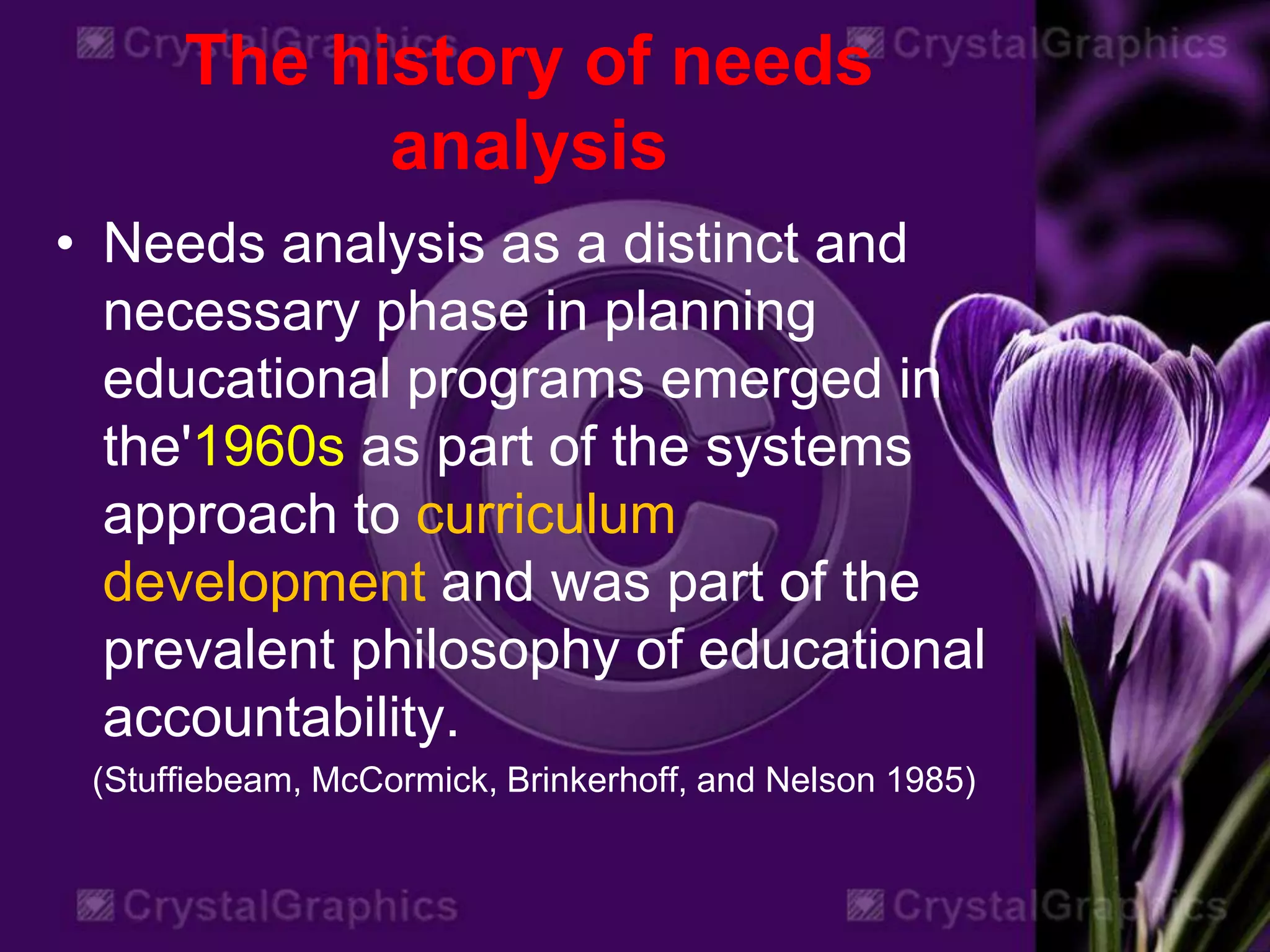 CrystalGraphics CrystalGraphics

The history of needs analysis

• Needs analysis as a distinct and necessary phase in planning educational programs emerged in the'1960s as part of the systems approach to curriculum development and was part of the prevalent philosophy of educational accountability.

(Stuffiebeam, McCormick, Brinkerhoff, and Nelson 1985)

CrystalGraphics CrystalGraphics